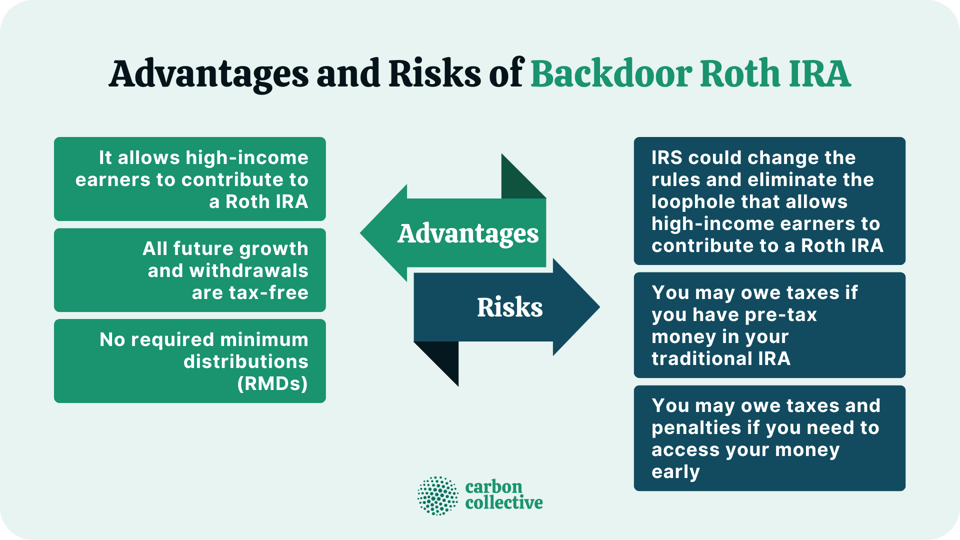 Advantages and Risks of Backdoor Roth IRA

It allows high-income earners to contribute to a Roth IRA

All future growth and withdrawals are tax-free

No required minimum distributions (RMDs)

Advantages

Risks

IRS could change the rules and eliminate the loophole that allows high-income earners to contribute to a Roth IRA

You may owe taxes if you have pre-tax money in your traditional IRA

You may owe taxes and penalties if you need to access your money early

carbon collective